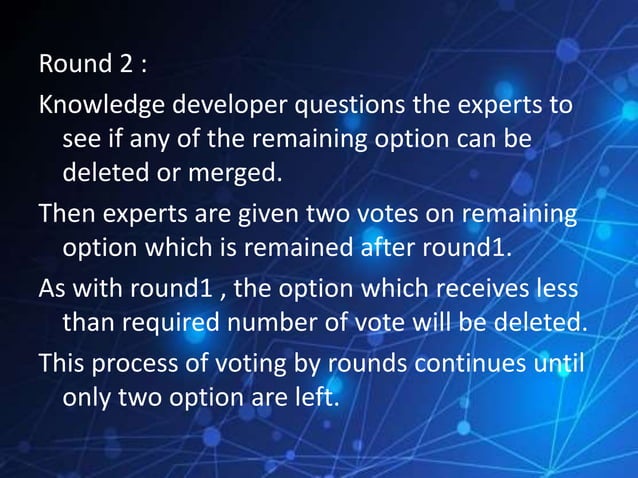 Round 2 :

Knowledge developer questions the experts to see if any of the remaining option can be deleted or merged.

Then experts are given two votes on remaining option which is remained after round1.

As with round1 , the option which receives less than required number of vote will be deleted.

This process of voting by rounds continues until only two option are left.